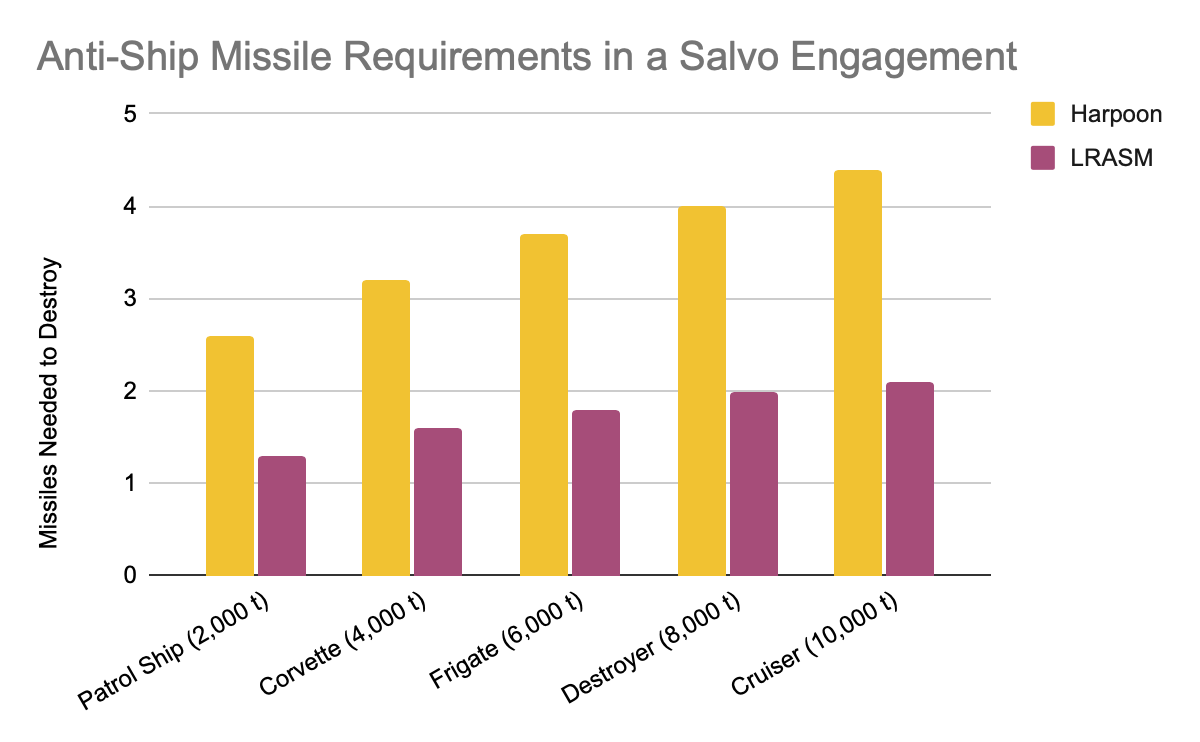 Anti-Ship Missile Requirements in a Salvo Engagement

Harpoon
LRASM

Missiles Needed to Destroy

5
4
3
2
1
0

Patrol Ship (2,000 t)
Corvette (4,000 t)
Frigate (6,000 t)
Destroyer (8,000 t)
Cruiser (10,000 t)